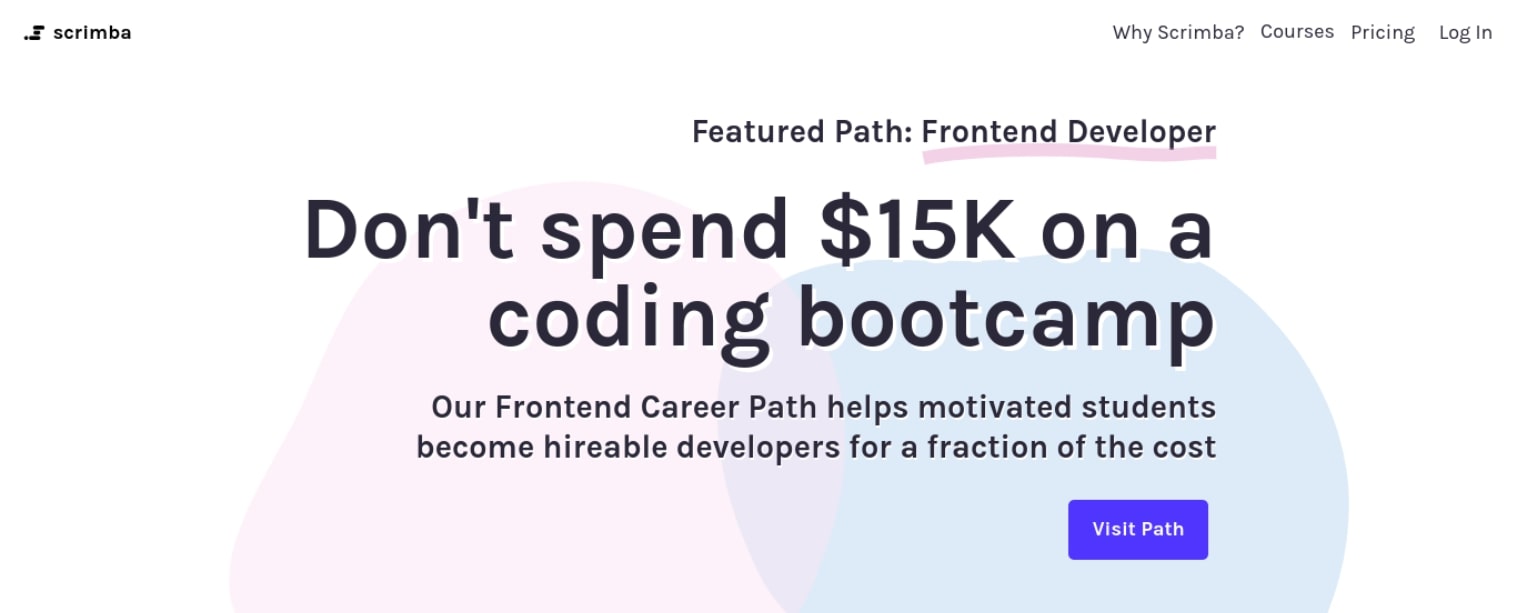 scrimba

Why Scrimba? Courses Pricing Log In

Featured Path: Frontend Developer

Don't spend \$15K on a coding bootcamp

Our Frontend Career Path helps motivated students become hireable developers for a fraction of the cost

Visit Path